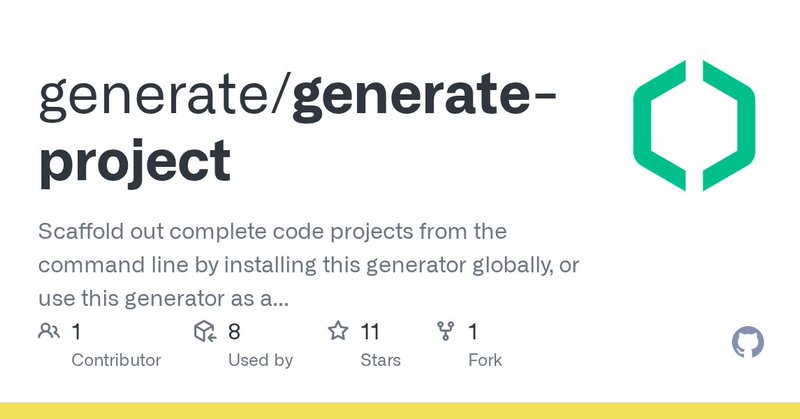 generate/generate-project

Scaffold out complete code projects from the command line by installing this generator globally, or use this generator as a...

1 Contributor

8 Used by

11 Stars

1 Fork